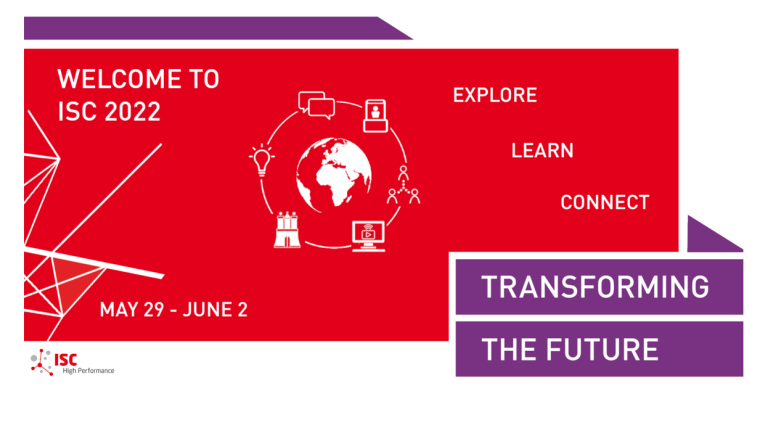 WELCOME TO
ISC 2022

EXPLORE

LEARN

CONNECT

MAY 29 - JUNE 2

TRANSFORMING
THE FUTURE

ISC
High Performance